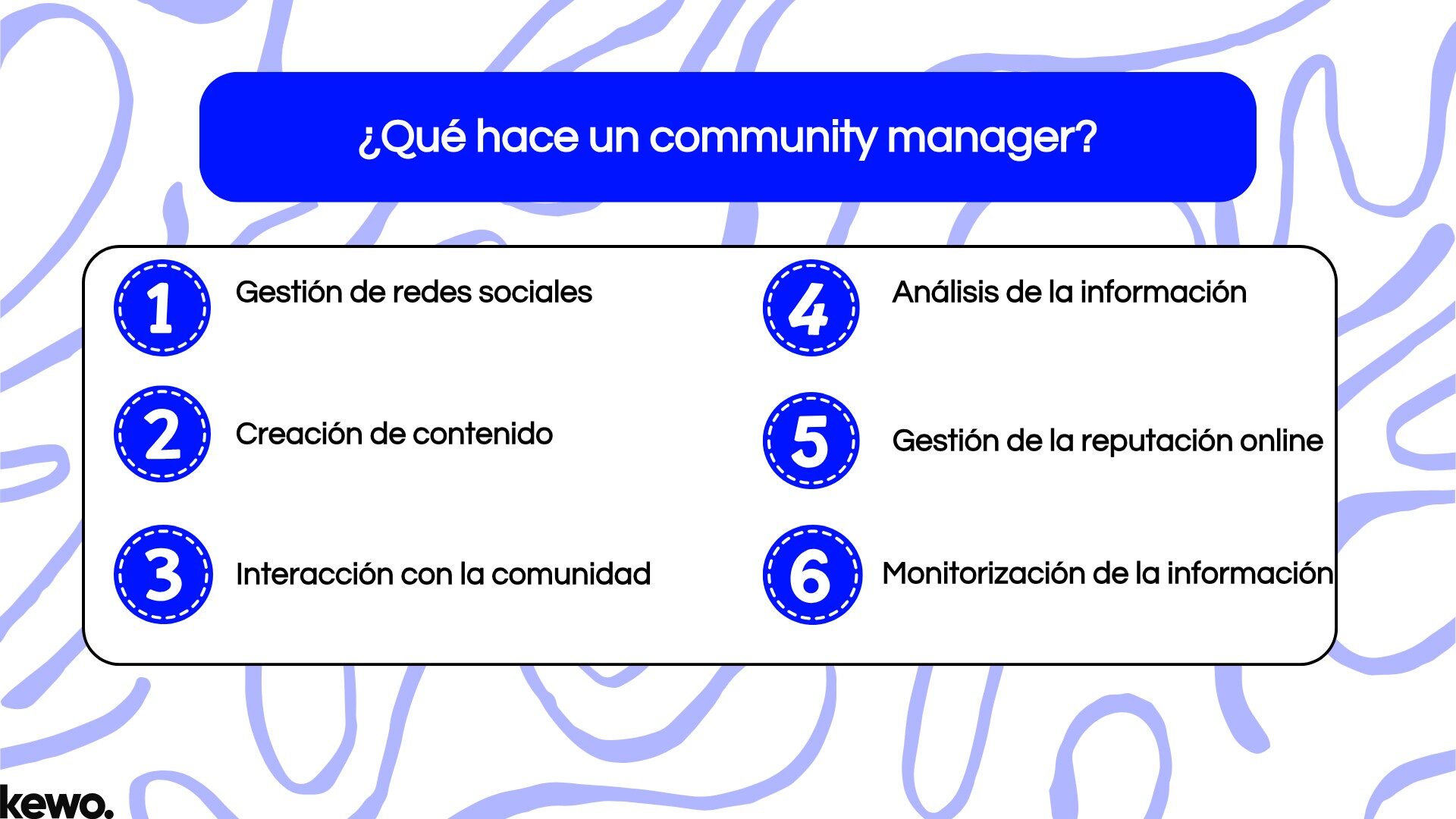 ¿Qué hace un community manager?

1 Gestión de redes sociales

2 Creación de contenido

3 Interacción con la comunidad

4 Análisis de la información

5 Gestión de la reputación online

6 Monitorización de la información

kewo.